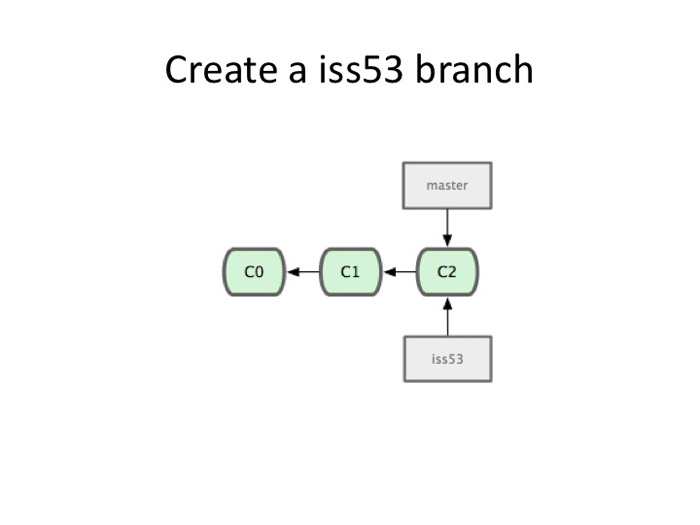 Create a iss53 branch

master

C0

C1

C2

iss53